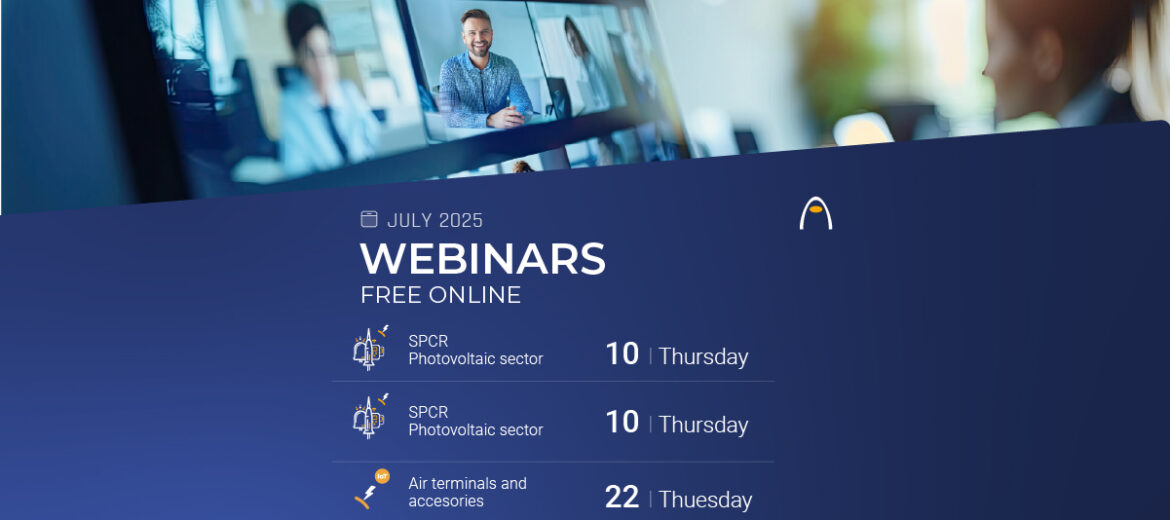 JULY 2025
WEBINARS
FREE ONLINE

SPCR
Photovoltaic sector
10 | Thursday

SPCR
Photovoltaic sector
10 | Thursday

IoT
Air terminals and accesories
22 | Thuesday